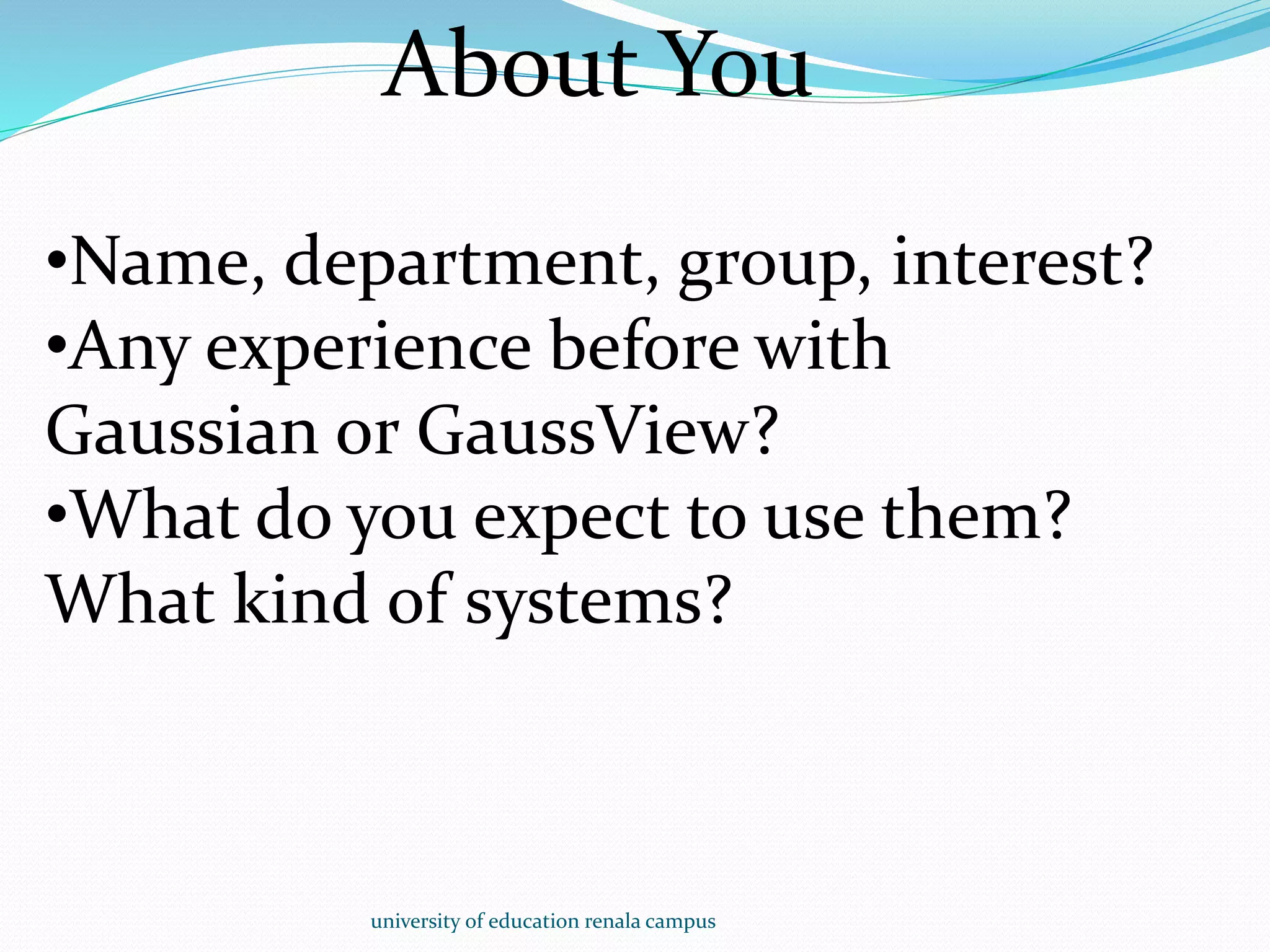 About You

•Name, department, group, interest?
•Any experience before with Gaussian or GaussView?
•What do you expect to use them? What kind of systems?

university of education renala campus